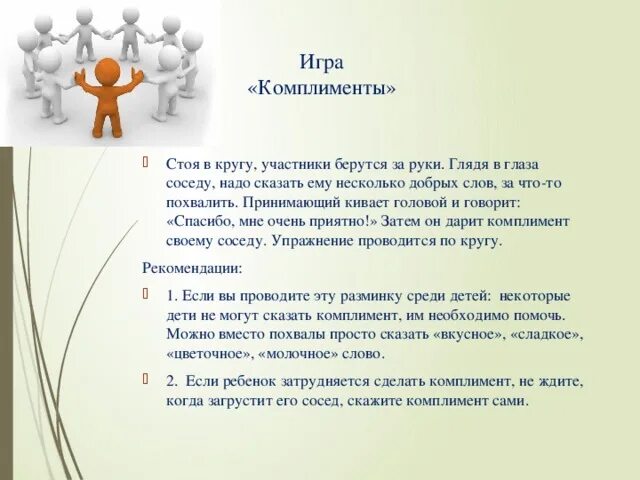 Игра
«Комплименты»

Стоя в кругу, участники берутся за руки. Глядя в глаза соседу, надо сказать ему несколько добрых слов, за что-то похвалить. Принимающий кивает головой и говорит: «Спасибо, мне очень приятно!» Затем он дарит комплимент своему соседу. Упражнение проводится по кругу.

Рекомендации:

1. Если вы проводите эту разминку среди детей: некоторые дети не могут сказать комплимент, им необходимо помочь. Можно вместо похвалы просто сказать «вкусное», «сладкое», «цветочное», «молочное» слово.

2. Если ребенок затрудняется сделать комплимент, не ждите, когда загрустит его сосед, скажите комплимент сами.